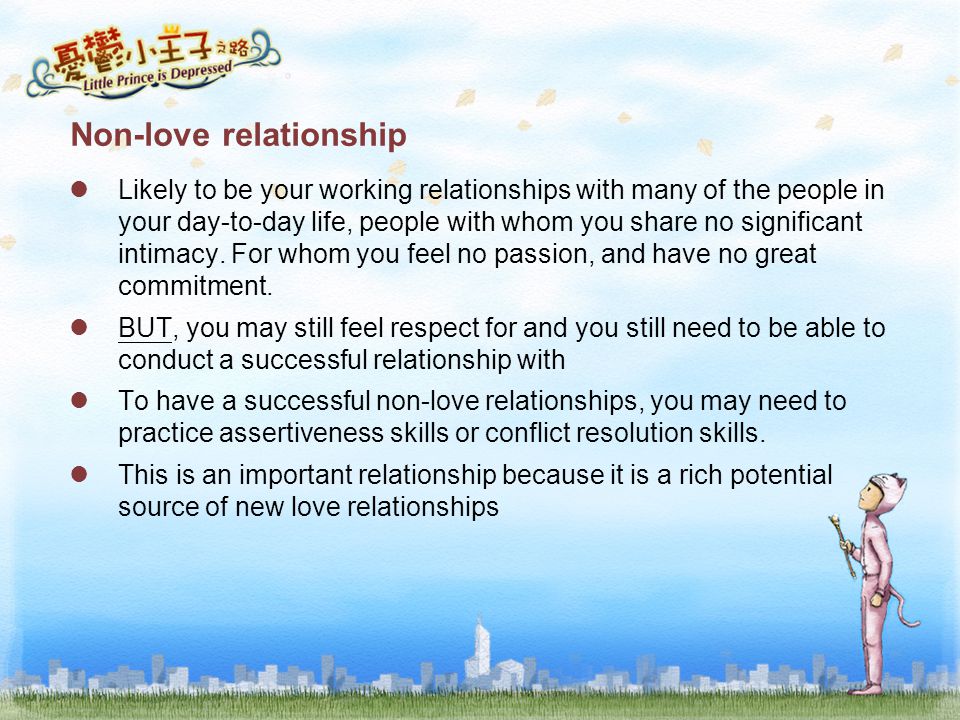 憂鬱小王子之路
Little Prince is Depressed

Non-love relationship

Likely to be your working relationships with many of the people in your day-to-day life, people with whom you share no significant intimacy. For whom you feel no passion, and have no great commitment.

BUT, you may still feel respect for and you still need to be able to conduct a successful relationship with

To have a successful non-love relationships, you may need to practice assertiveness skills or conflict resolution skills.

This is an important relationship because it is a rich potential source of new love relationships